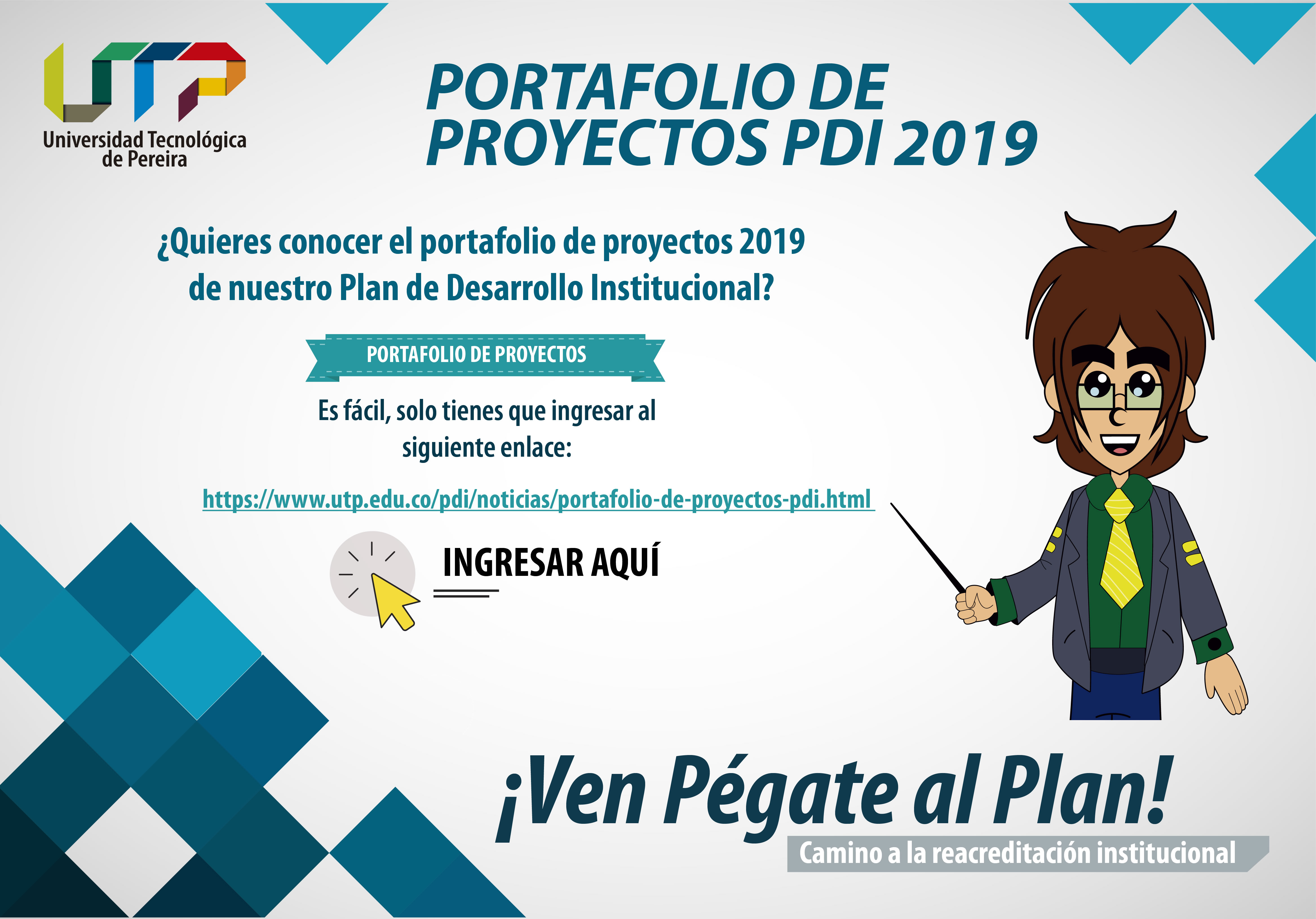 UTP
Universidad Tecnológica de Pereira

PORTAFOLIO DE PROYECTOS PDI 2019

¿Quieres conocer el portafolio de proyectos 2019 de nuestro Plan de Desarrollo Institucional?

PORTAFOLIO DE PROYECTOS

Es fácil, solo tienes que ingresar al siguiente enlace:

https://www.utp.edu.co/pdi/noticias/portafolio-de-proyectos-pdi.html

INGRESAR AQUÍ

¡Ven Pégate al Plan!
Camino a la reacreditación institucional